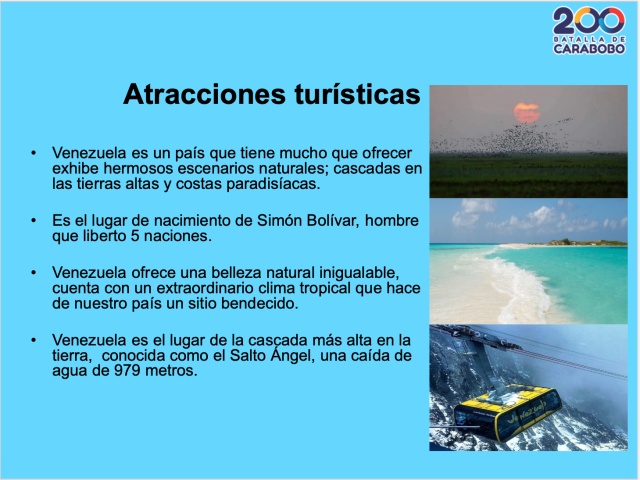 200
BATALLA DE
CARABOBO

Atracciones turísticas

• Venezuela es un país que tiene mucho que ofrecer exhibe hermosos escenarios naturales; cascadas en las tierras altas y costas paradisíacas.

• Es el lugar de nacimiento de Simón Bolívar, hombre que liberto 5 naciones.

• Venezuela ofrece una belleza natural inigualable, cuenta con un extraordinario clima tropical que hace de nuestro país un sitio bendecido.

• Venezuela es el lugar de la cascada más alta en la tierra, conocida como el Salto Ángel, una caída de agua de 979 metros.

Venezuela